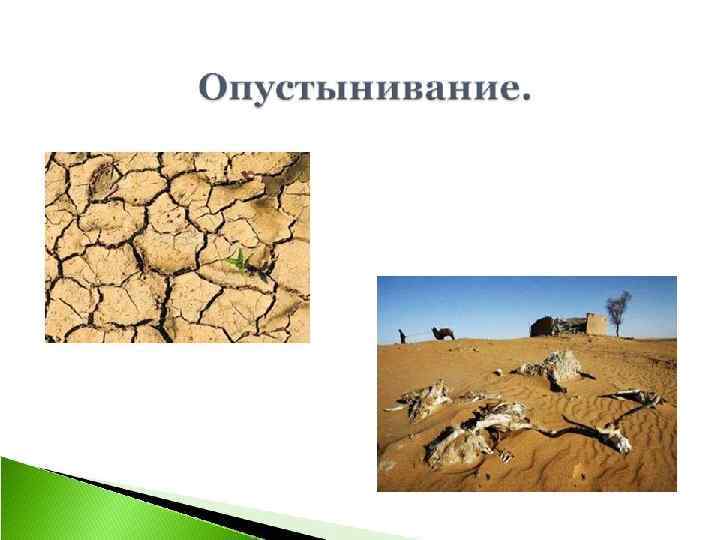 Опустынивание.